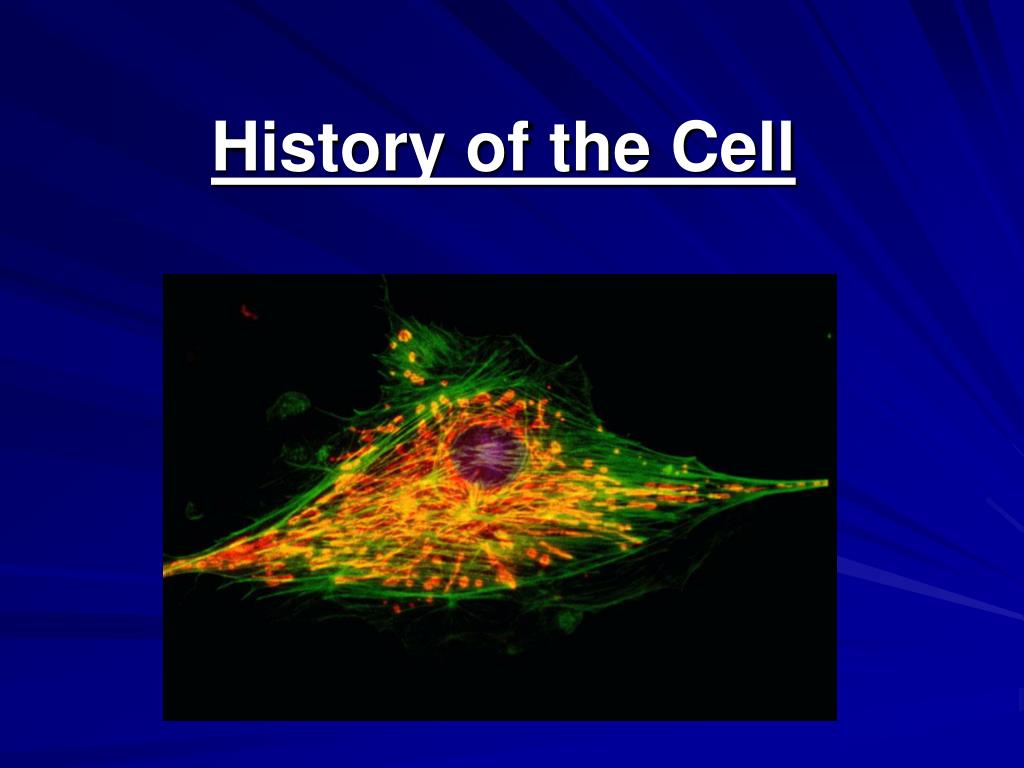 History of the Cell